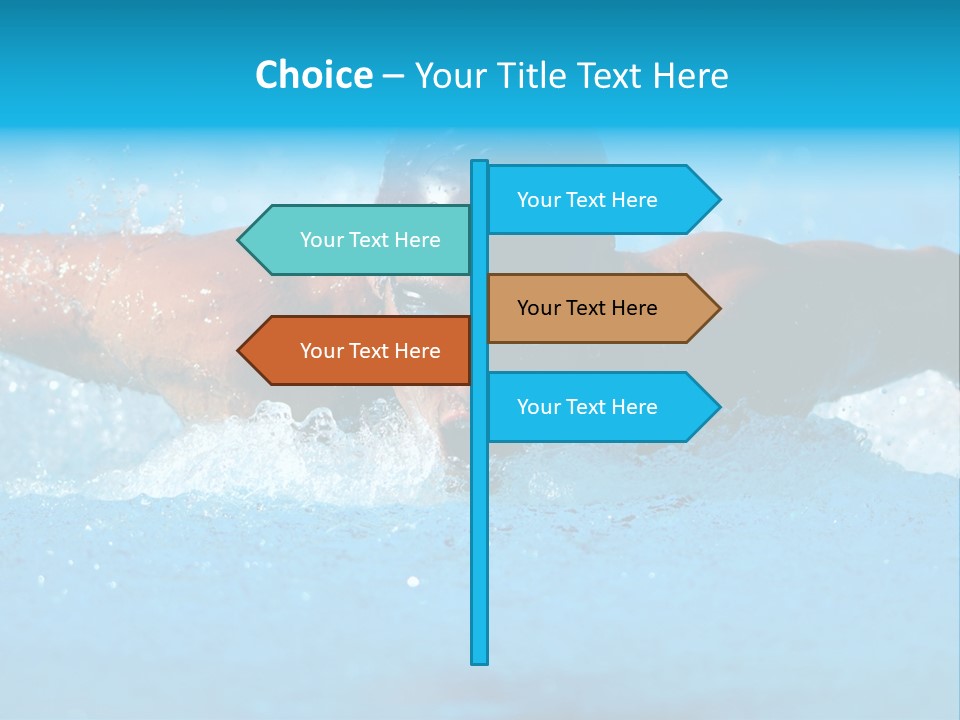 Choice – Your Title Text Here

Your Text Here

Your Text Here

Your Text Here

Your Text Here

Your Text Here